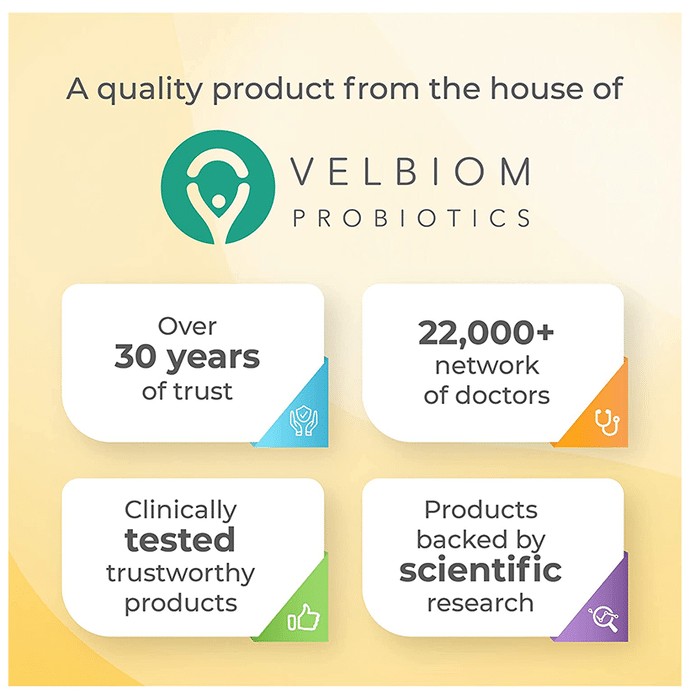 A quality product from the house of

VELBIOM
PROBIOTICS

Over
30 years
of trust

22,000+
network
of doctors

Clinically
tested
trustworthy
products

Products
backed by
scientific
research